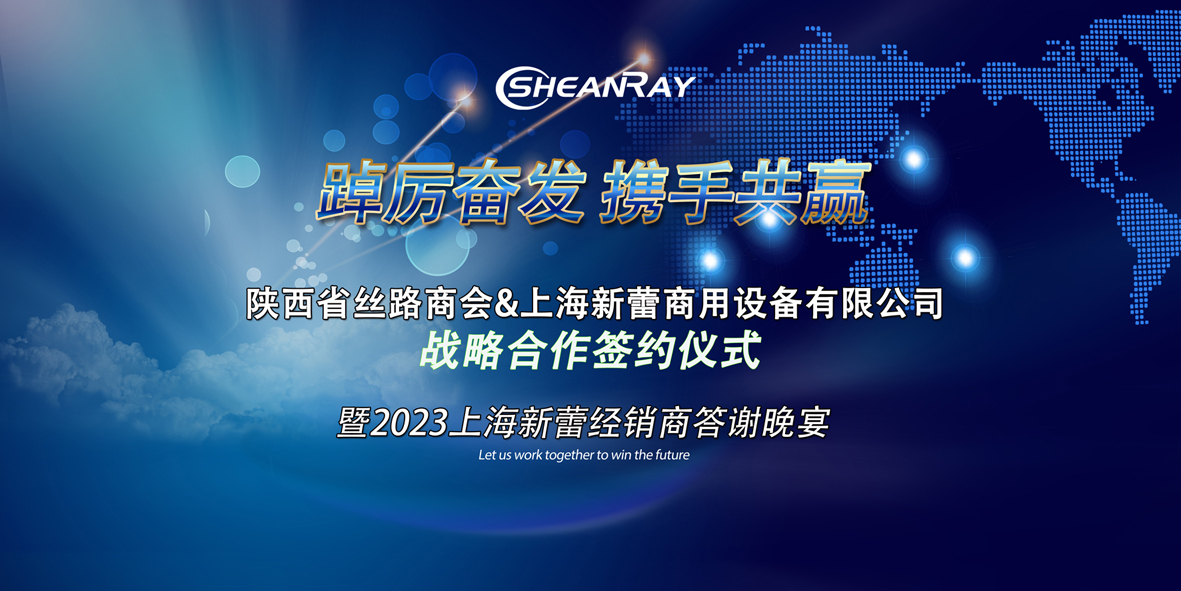 SHEANRAY

踔厉奋发 携手共赢

陕西省丝路商会&上海新蕾商用设备有限公司
战略合作签约仪式

暨2023上海新蕾经销商答谢晚宴
Let us work together to win the future